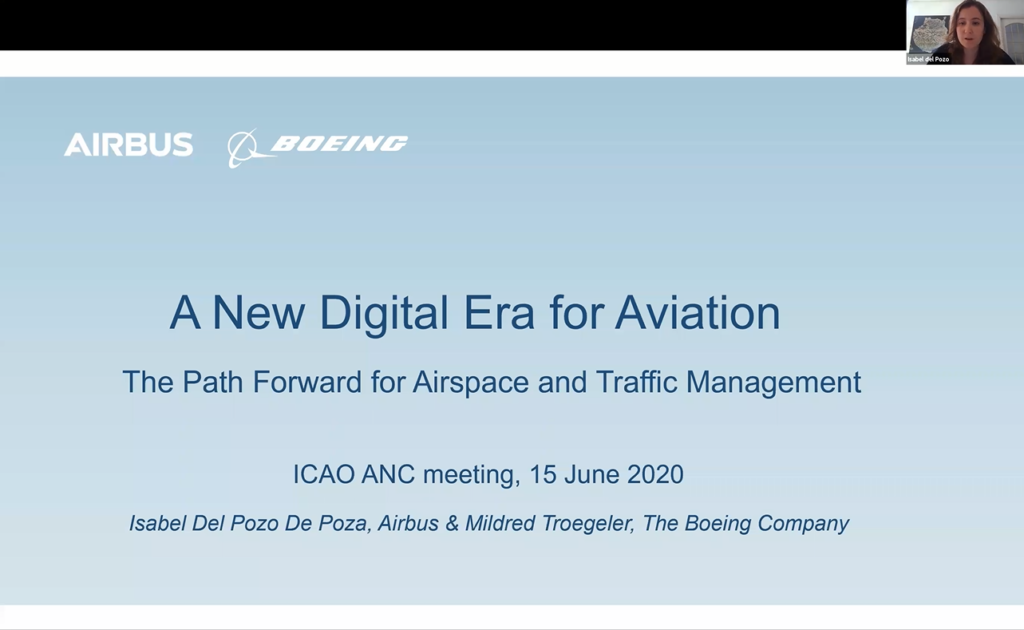 Isabel del Pozo

AIRBUS BOEING

A New Digital Era for Aviation

The Path Forward for Airspace and Traffic Management

ICAO ANC meeting, 15 June 2020

Isabel Del Pozo De Poza, Airbus & Mildred Troegeler, The Boeing Company